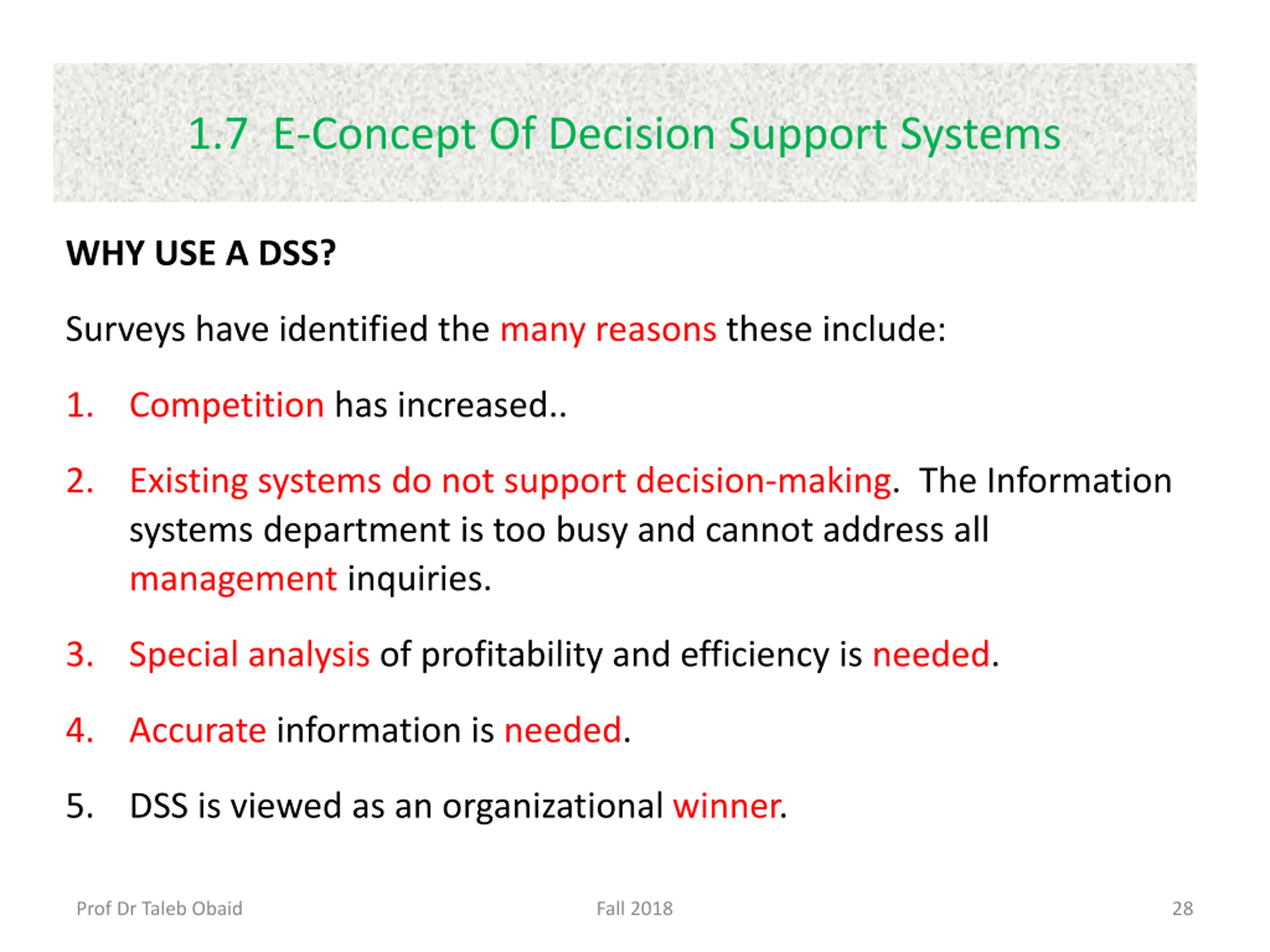 1.7 E-Concept Of Decision Support Systems

WHY USE A DSS?

Surveys have identified the many reasons these include:

1. Competition has increased..

2. Existing systems do not support decision-making. The Information systems department is too busy and cannot address all management inquiries.

3. Special analysis of profitability and efficiency is needed.

4. Accurate information is needed.

5. DSS is viewed as an organizational winner.

Prof Dr Taleb Obaid Fall 2018 28